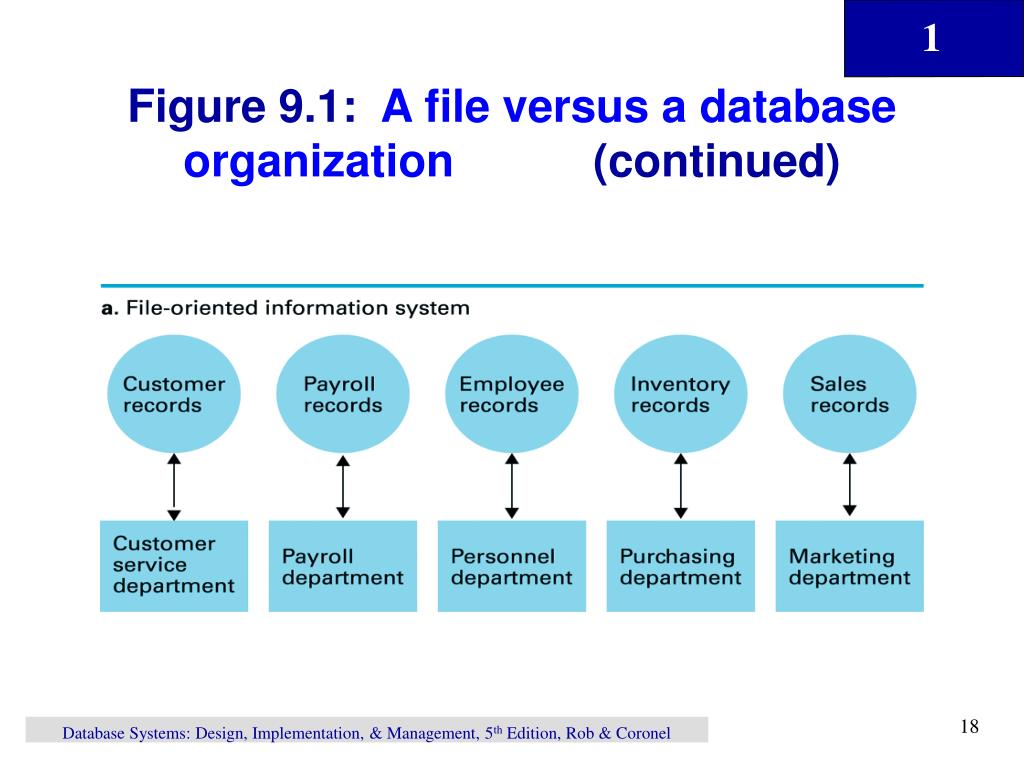 1

Figure 9.1: A file versus a database organization (continued)

a. File-oriented information system

Customer records

Payroll records

Employee records

Inventory records

Sales records

Customer service department

Payroll department

Personnel department

Purchasing department

Marketing department

Database Systems: Design, Implementation, & Management, 5$^{th}$ Edition, Rob & Coronel

18